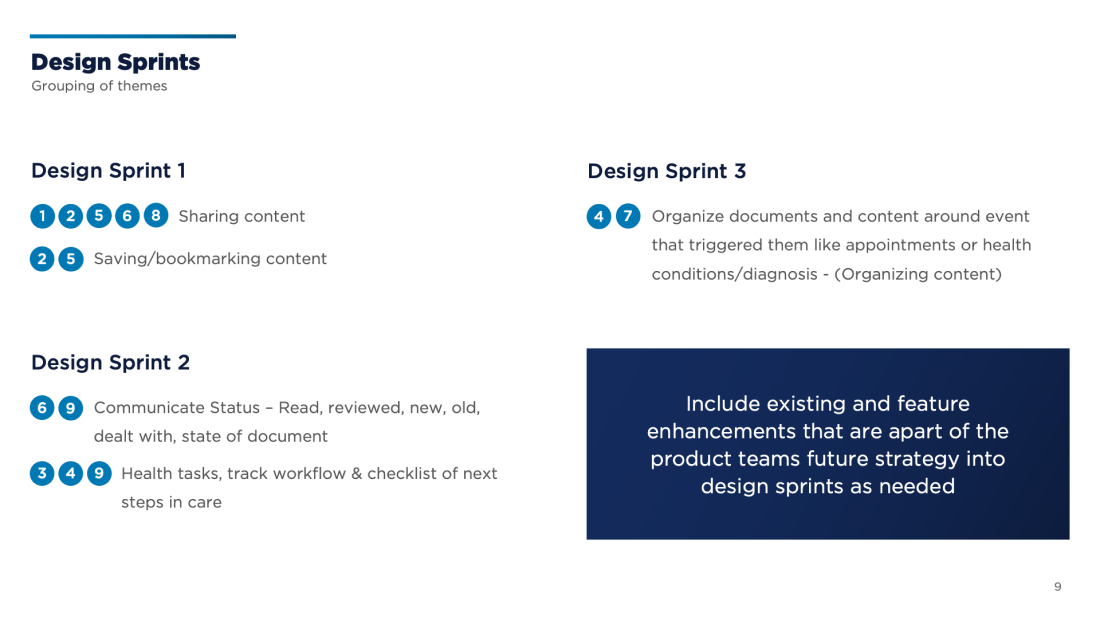 Design Sprints
Grouping of themes

Design Sprint 1

1 2 5 6 8 Sharing content

2 5 Saving/bookmarking content

Design Sprint 2

6 9 Communicate Status – Read, reviewed, new, old, dealt with, state of document

3 4 9 Health tasks, track workflow & checklist of next steps in care

Design Sprint 3

4 7 Organize documents and content around event that triggered them like appointments or health conditions/diagnosis - (Organizing content)

Include existing and feature enhancements that are apart of the product teams future strategy into design sprints as needed

9